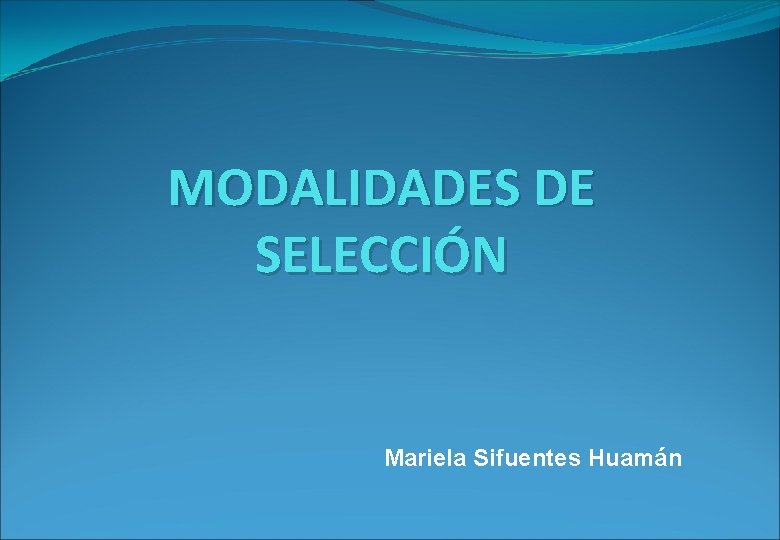 MODALIDADES DE SELECCIÓN

Mariela Sifuentes Huamán